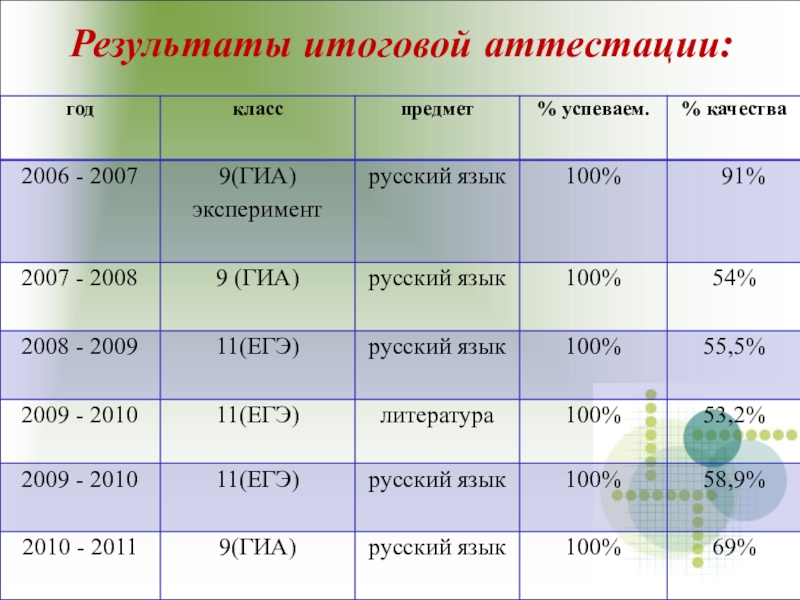 Результаты итоговой аттестации:

| год | класс | предмет | % успеваем. | % качества |
|---|---|---|---|---|
| 2006 - 2007 | 9(ГИА) эксперимент | русский язык | 100% | 91% |
| 2007 - 2008 | 9 (ГИА) | русский язык | 100% | 54% |
| 2008 - 2009 | 11(ЕГЭ) | русский язык | 100% | 55,5% |
| 2009 - 2010 | 11(ЕГЭ) | литература | 100% | 53,2% |
| 2009 - 2010 | 11(ЕГЭ) | русский язык | 100% | 58,9% |
| 2010 - 2011 | 9(ГИА) | русский язык | 100% | 69% |